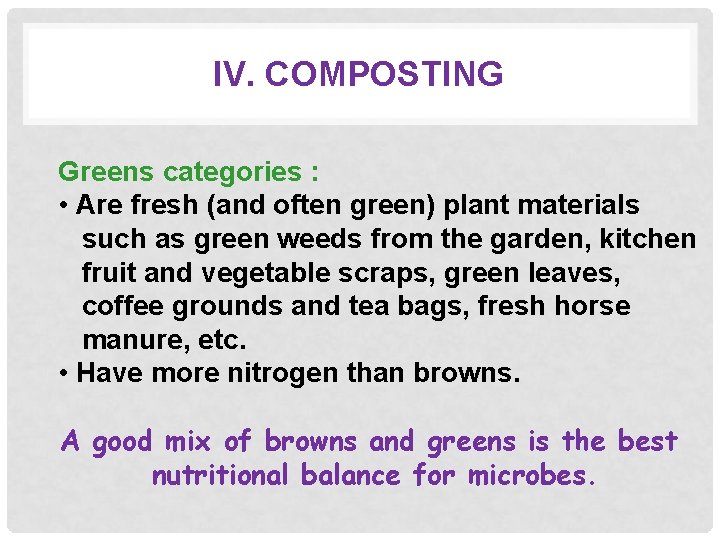 IV. COMPOSTING

Greens categories :
• Are fresh (and often green) plant materials such as green weeds from the garden, kitchen fruit and vegetable scraps, green leaves, coffee grounds and tea bags, fresh horse manure, etc.
• Have more nitrogen than browns.

A good mix of browns and greens is the best nutritional balance for microbes.